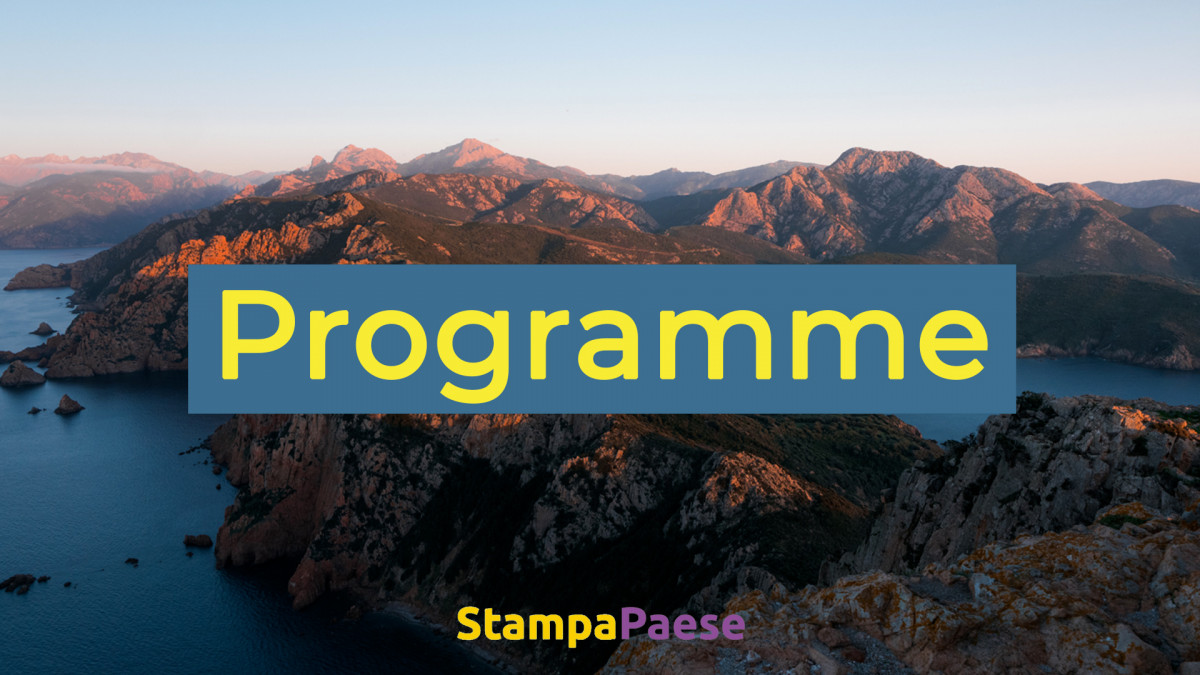 Programme

StampaPaese